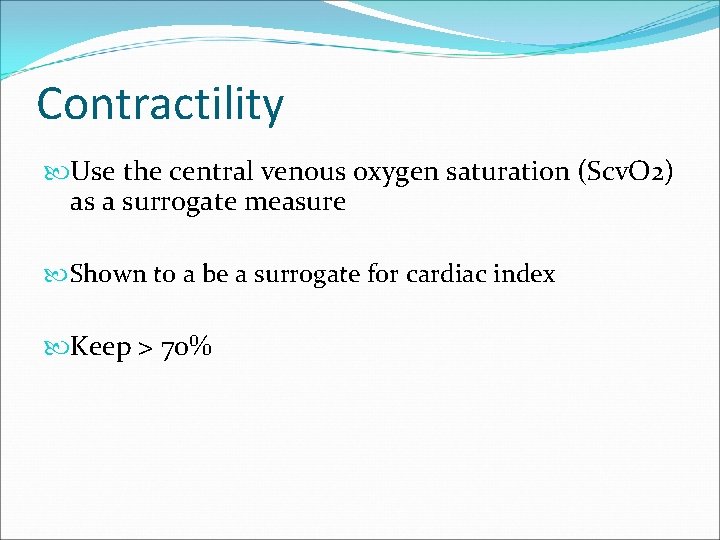 Contractility

Use the central venous oxygen saturation (ScvO2) as a surrogate measure

Shown to a be a surrogate for cardiac index

Keep > 70%